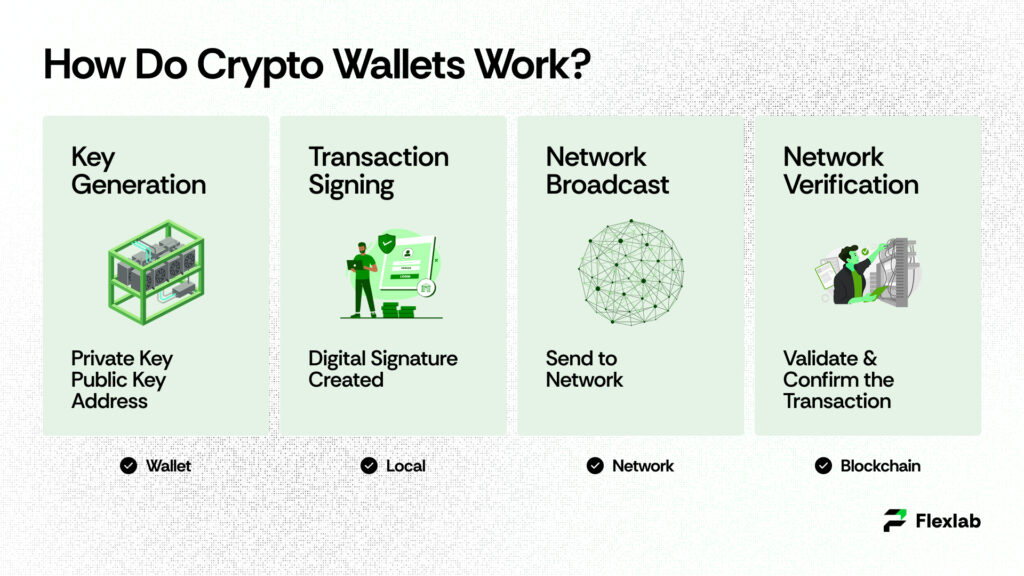 How Do Crypto Wallets Work?

Key Generation

Private Key
Public Key
Address

Wallet

Transaction Signing

LOGIN

Digital Signature Created

Local

Network Broadcast

Send to Network

Network

Network Verification

Validate & Confirm the Transaction

Blockchain

Flexlab